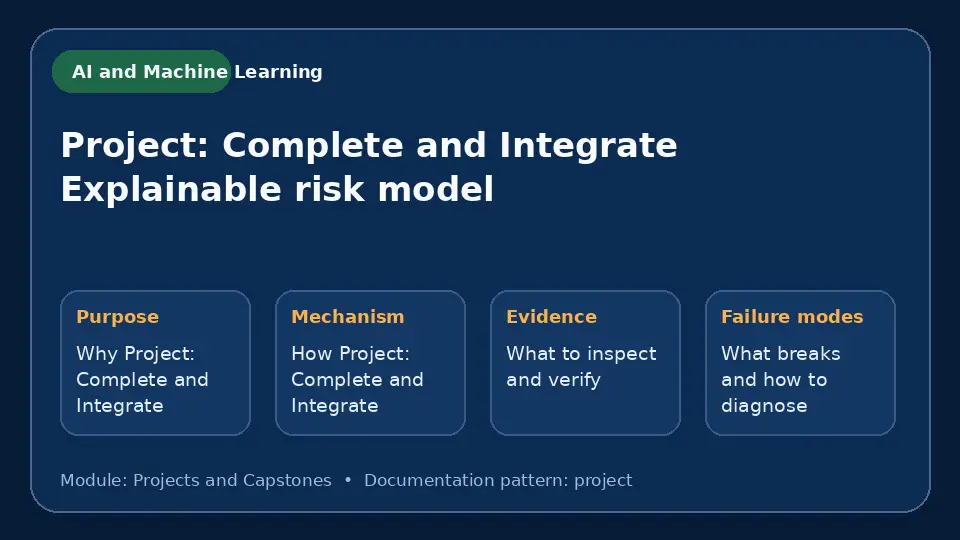 AI and Machine Learning

Project: Complete and Integrate Explainable risk model

Purpose

Why Project: Complete and Integrate

Mechanism

How Project: Complete and Integrate

Evidence

What to inspect and verify

Failure modes

What breaks and how to diagnose

Module: Projects and Capstones • Documentation pattern: project